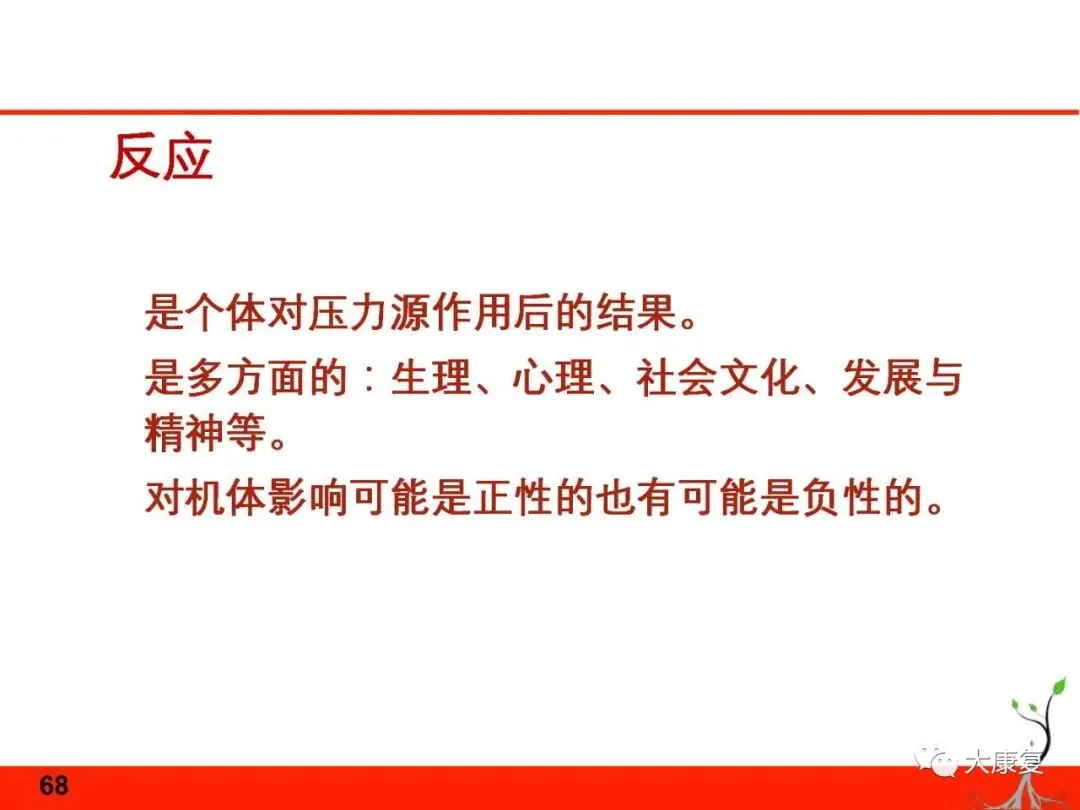 反应

是个体对压力源作用后的结果。

是多方面的：生理、心理、社会文化、发展与精神等。

对机体影响可能是正性的也有可能是负性的。

68

大康复